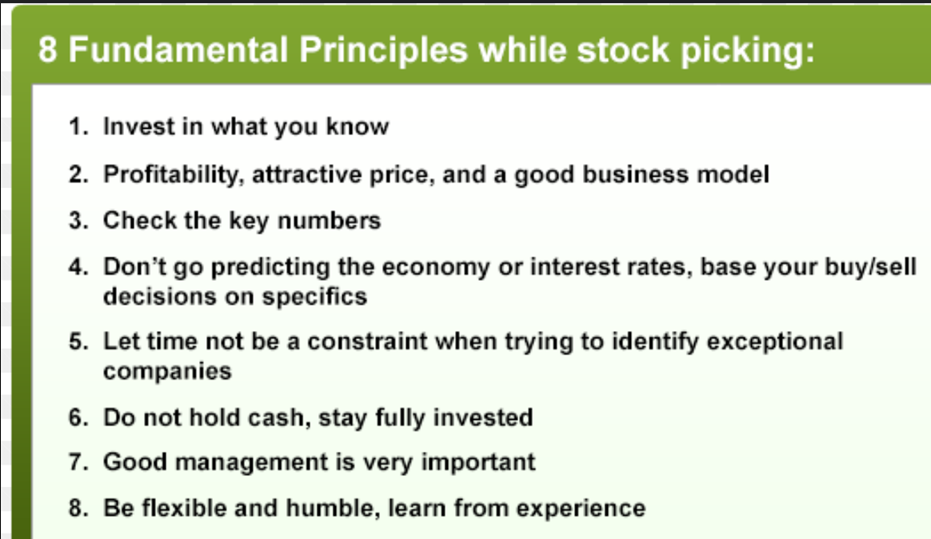 8 Fundamental Principles while stock picking:

1. Invest in what you know
2. Profitability, attractive price, and a good business model
3. Check the key numbers
4. Don't go predicting the economy or interest rates, base your buy/sell decisions on specifics
5. Let time not be a constraint when trying to identify exceptional companies
6. Do not hold cash, stay fully invested
7. Good management is very important
8. Be flexible and humble, learn from experience